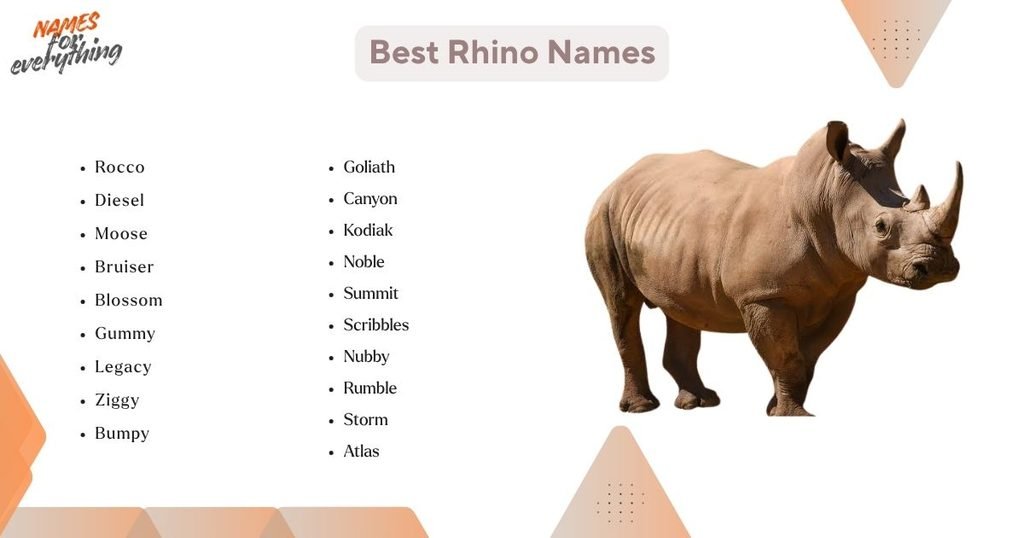 NAMES for everything

Best Rhino Names

- Rocco
- Diesel
- Moose
- Bruiser
- Blossom
- Gummy
- Legacy
- Ziggy
- Bumpy

- Goliath
- Canyon
- Kodiak
- Noble
- Summit
- Scribbles
- Nubby
- Rumble
- Storm
- Atlas